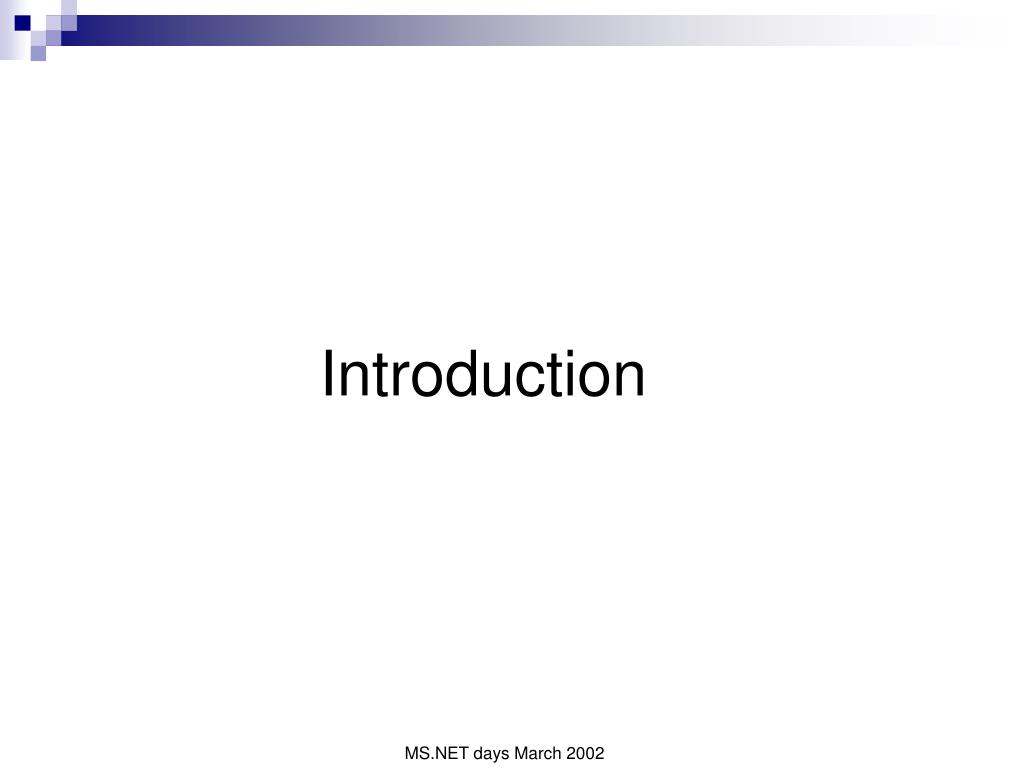 Introduction

MS.NET days March 2002